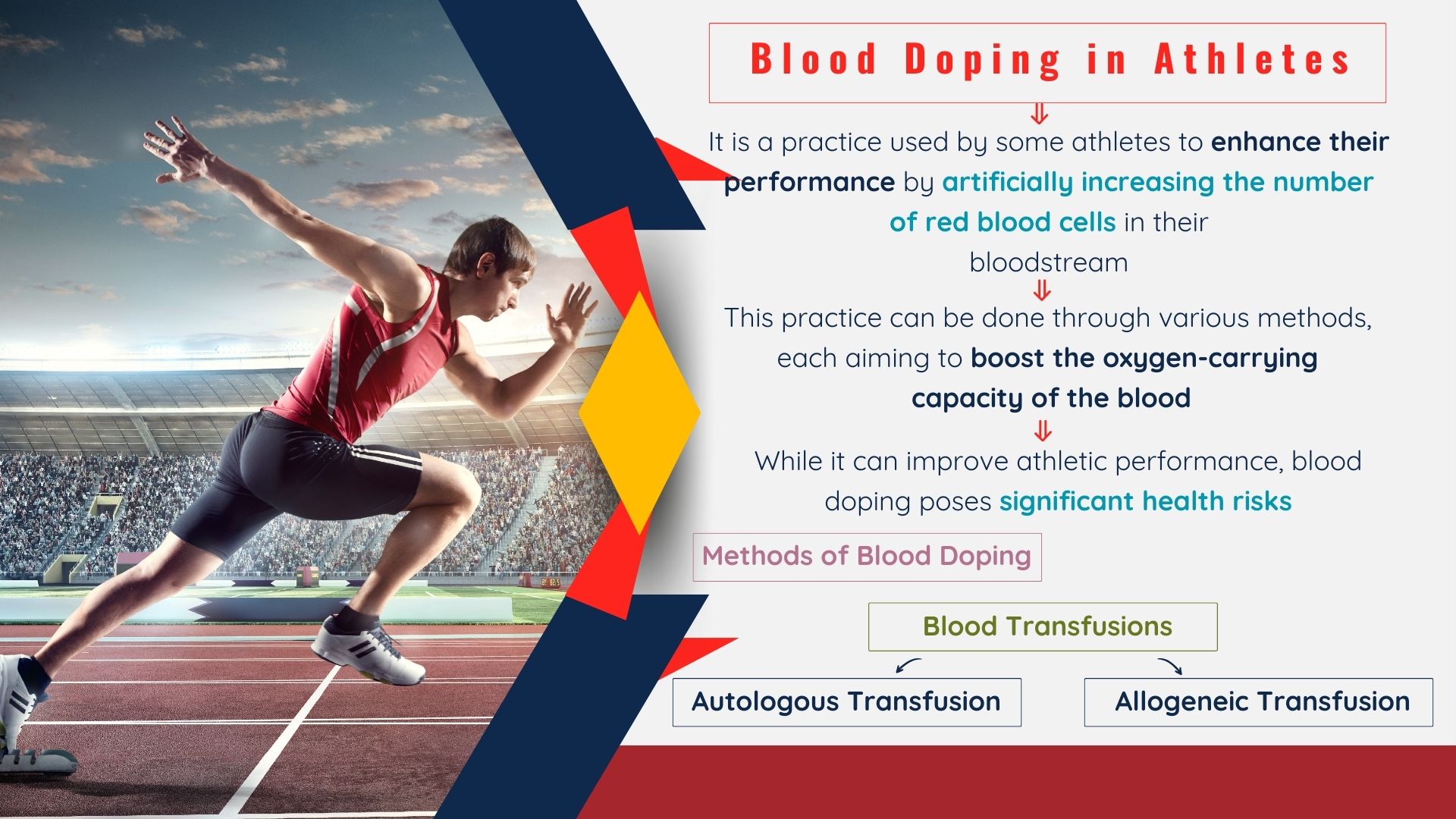 Blood Doping in Athletes

⇓

It is a practice used by some athletes to enhance their performance by artificially increasing the number of red blood cells in their bloodstream

⇓

This practice can be done through various methods, each aiming to boost the oxygen-carrying capacity of the blood

⇓

While it can improve athletic performance, blood doping poses significant health risks

Methods of Blood Doping

Blood Transfusions

Autologous Transfusion

Allogeneic Transfusion